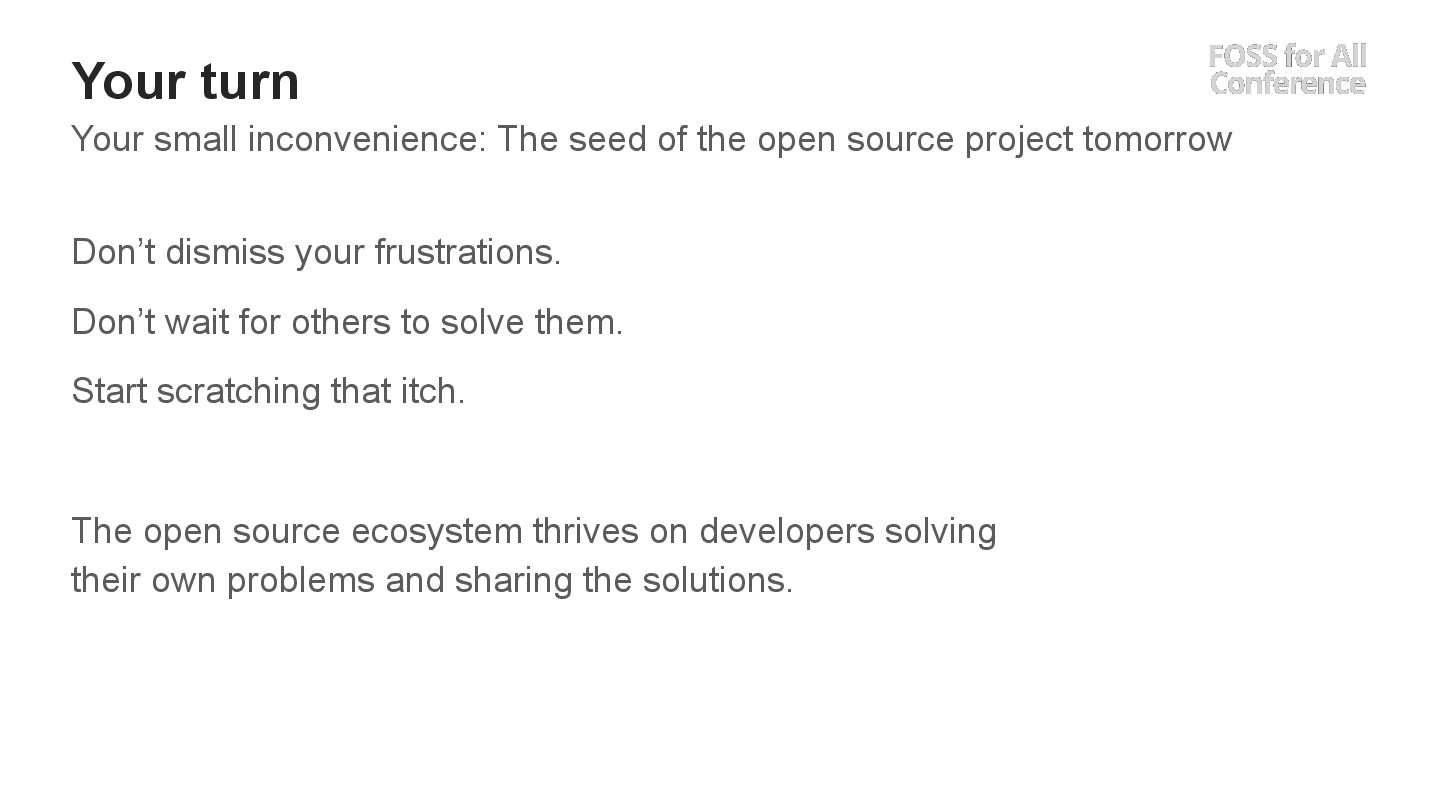 Your turn

FOSS for All Conference

Your small inconvenience: The seed of the open source project tomorrow

Don’t dismiss your frustrations.

Don’t wait for others to solve them.

Start scratching that itch.

The open source ecosystem thrives on developers solving their own problems and sharing the solutions.